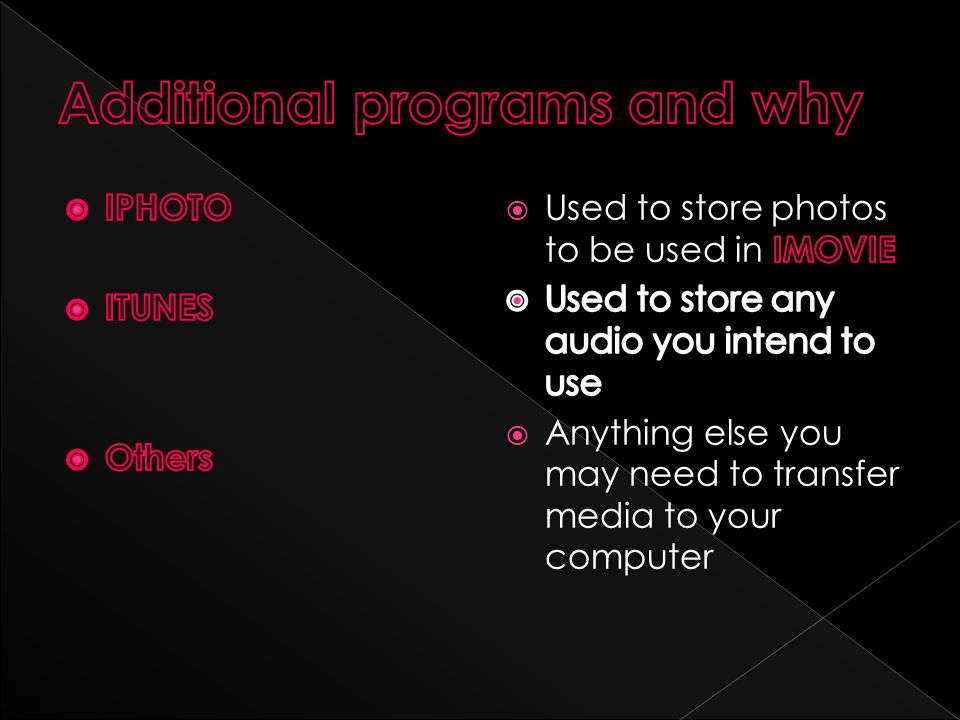 Additional programs and why

IPHOTO

ITUNES

Others

Used to store photos to be used in IMOVIE

Used to store any audio you intend to use

Anything else you may need to transfer media to your computer